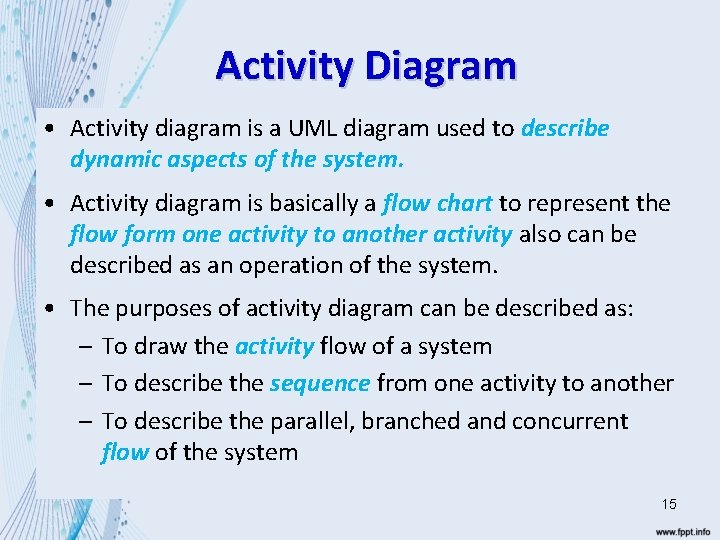 Activity Diagram

• Activity diagram is a UML diagram used to describe dynamic aspects of the system.

• Activity diagram is basically a flow chart to represent the flow form one activity to another activity also can be described as an operation of the system.

• The purposes of activity diagram can be described as:
– To draw the activity flow of a system
– To describe the sequence from one activity to another
– To describe the parallel, branched and concurrent flow of the system

15

www.fppt.info